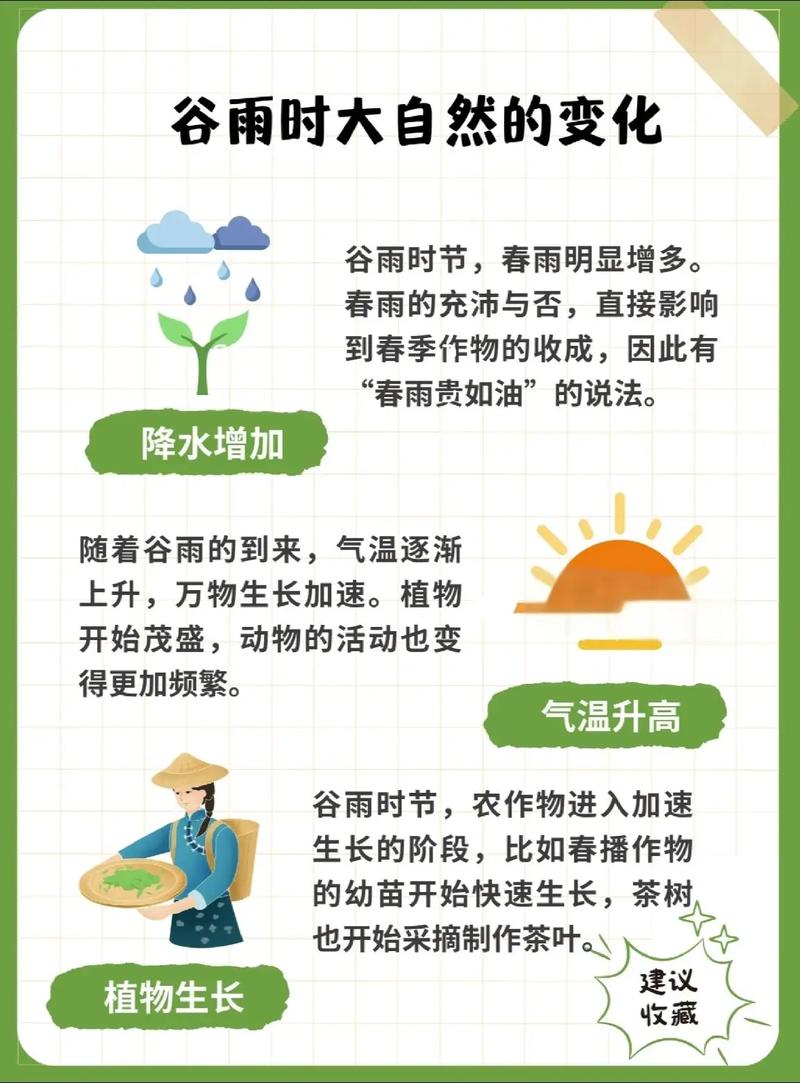 谷雨时大自然的变化

谷雨时节，春雨明显增多。春雨的充沛与否，直接影响到春季作物的收成，因此有“春雨贵如油”的说法。

降水增加

随着谷雨的到来，气温逐渐上升，万物生长加速。植物开始茂盛，动物的活动也变得更加频繁。

气温升高

谷雨时节，农作物进入加速生长的阶段，比如春播作物的幼苗开始快速生长，茶树也开始采摘制作茶叶。

植物生长

建议收藏